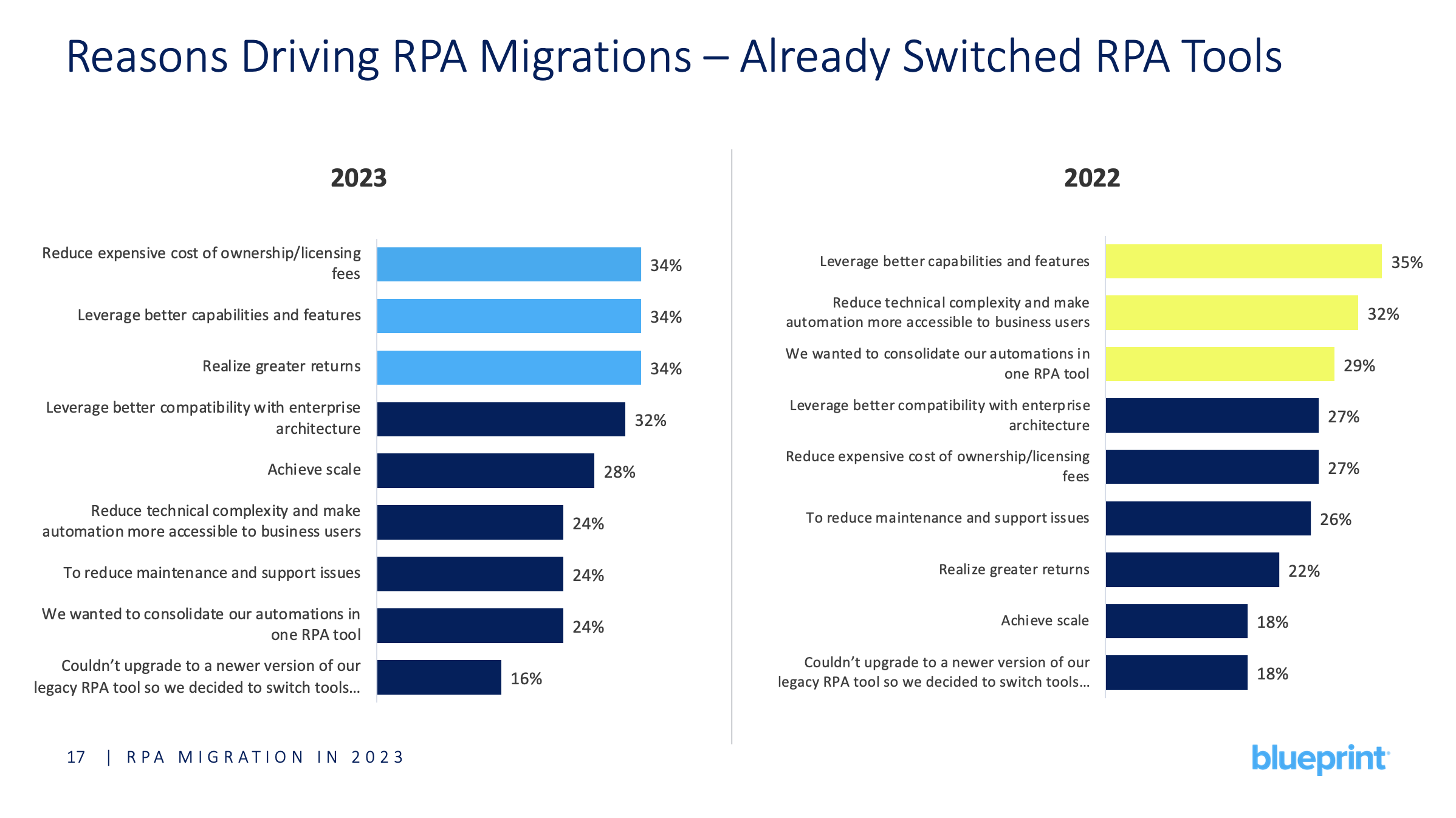 Reasons Driving RPA Migrations – Already Switched RPA Tools

2023

Reduce expensive cost of ownership/licensing fees 34%

Leverage better capabilities and features 34%

Realize greater returns 34%

Leverage better compatibility with enterprise architecture 32%

Achieve scale 28%

Reduce technical complexity and make automation more accessible to business users 24%

To reduce maintenance and support issues 24%

We wanted to consolidate our automations in one RPA tool 24%

Couldn't upgrade to a newer version of our legacy RPA tool so we decided to switch tools... 16%

2022

Leverage better capabilities and features 35%

Reduce technical complexity and make automation more accessible to business users 32%

We wanted to consolidate our automations in one RPA tool 29%

Leverage better compatibility with enterprise architecture 27%

Reduce expensive cost of ownership/licensing fees 27%

To reduce maintenance and support issues 26%

Realize greater returns 22%

Achieve scale 18%

Couldn't upgrade to a newer version of our legacy RPA tool so we decided to switch tools... 18%

17 | RPA MIGRATION IN 2023

blueprint